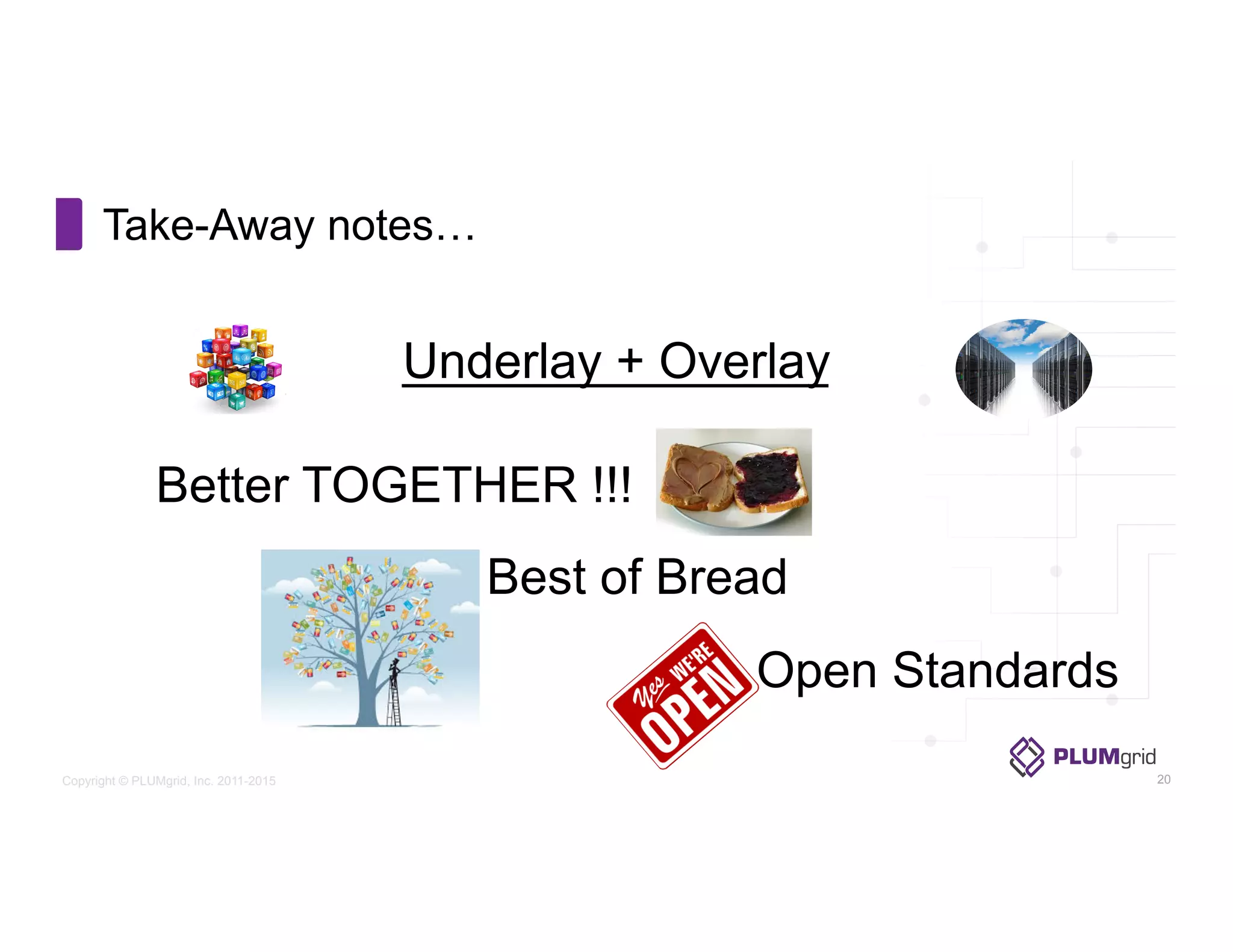 Take-Away notes…

Underlay + Overlay

Better TOGETHER !!!

Best of Bread

Yes WE'RE OPEN

Open Standards

PLUMgrid

Copyright © PLUMgrid, Inc. 2011-2015

20